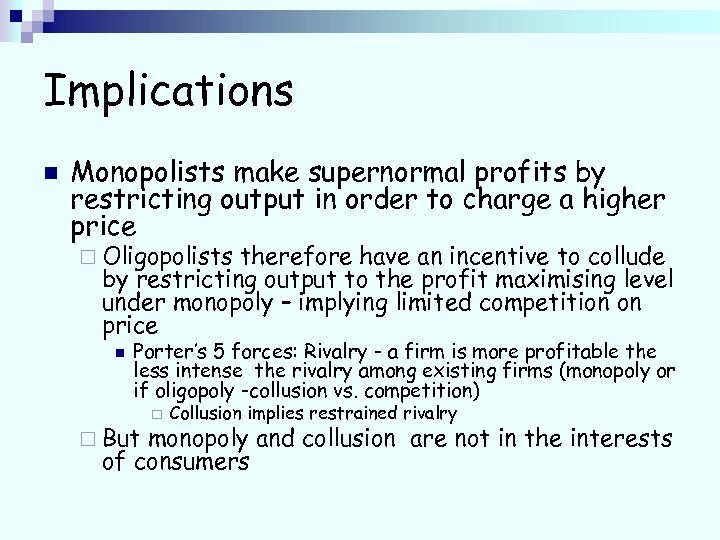 Implications

Monopolists make supernormal profits by restricting output in order to charge a higher price

Oligopolists therefore have an incentive to collude by restricting output to the profit maximising level under monopoly – implying limited competition on price

Porter's 5 forces: Rivalry - a firm is more profitable the less intense the rivalry among existing firms (monopoly or if oligopoly -collusion vs. competition)

Collusion implies restrained rivalry

But monopoly and collusion are not in the interests of consumers